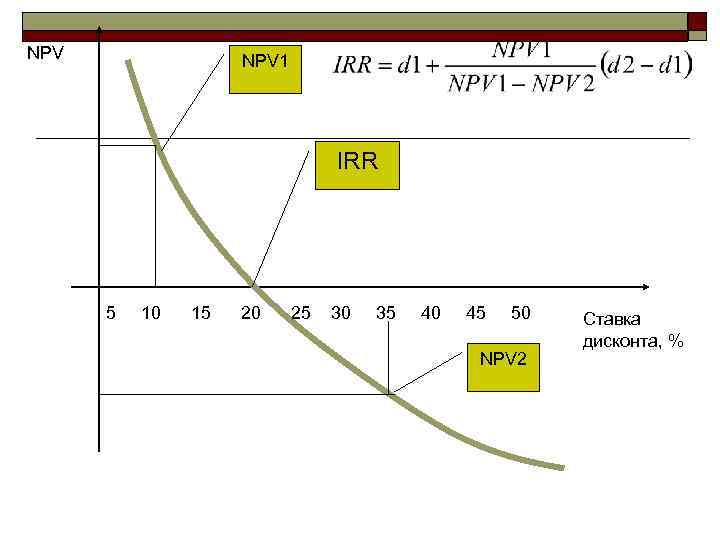 NPV

NPV1

$IRR = d1 + \frac{NPV1}{NPV1 - NPV2}(d2 - d1)$

IRR

5 10 15 20 25 30 35 40 45 50

Ставка дисконта, %

NPV2